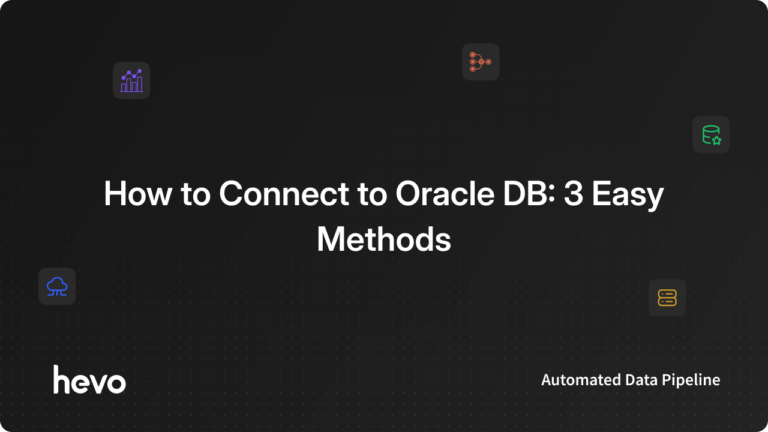 How to Connect to Oracle DB: 3 Easy Methods

hevo

Automated Data Pipeline